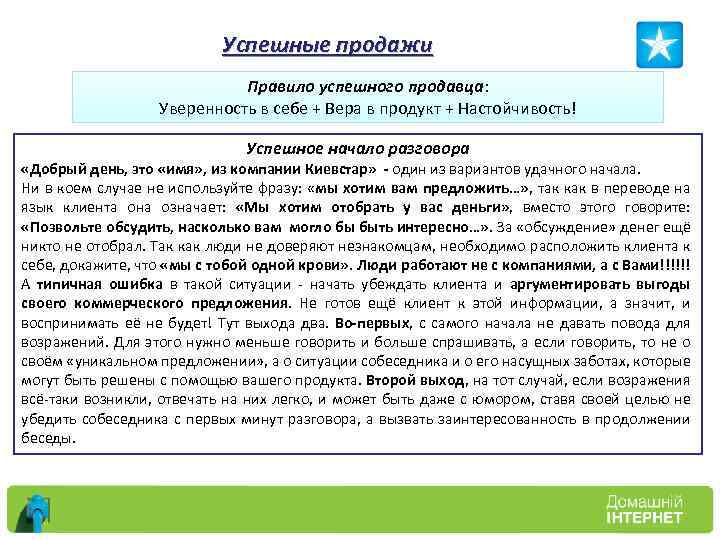 Успешные продажи

Правило успешного продавца:
Уверенность в себе + Вера в продукт + Настойчивость!

Успешное начало разговора
«Добрый день, это «имя», из компании Киевстар» - один из вариантов удачного начала. Ни в коем случае не используйте фразу: «мы хотим вам предложить…», так как в переводе на язык клиента она означает: «Мы хотим отобрать у вас деньги», вместо этого говорите: «Позвольте обсудить, насколько вам могло бы быть интересно…». За «обсуждение» денег ещё никто не отобрал. Так как люди не доверяют незнакомцам, необходимо расположить клиента к себе, докажите, что «мы с тобой одной крови». Люди работают не с компаниями, а с Вами!!!!!! А типичная ошибка в такой ситуации - начать убеждать клиента и аргументировать выгоды своего коммерческого предложения. Не готов ещё клиент к этой информации, а значит, и воспринимать её не будет! Тут выхода два. Во-первых, с самого начала не давать повода для возражений. Для этого нужно меньше говорить и больше спрашивать, а если говорить, то не о своём «уникальном предложении», а о ситуации собеседника и о его насущных заботах, которые могут быть решены с помощью вашего продукта. Второй выход, на тот случай, если возражения всё-таки возникли, отвечать на них легко, и может быть даже с юмором, ставя своей целью не убедить собеседника с первых минут разговора, а вызвать заинтересованность в продолжении беседы.

Домашній
ІНТЕРНЕТ